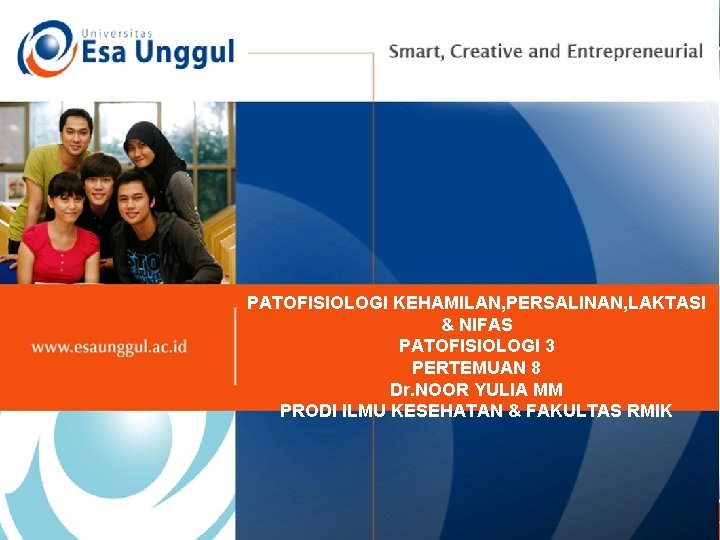 Universitas
Esa Unggul

Smart, Creative and Entrepreneurial

www.esaunggul.ac.id

PATOFISIOLOGI KEHAMILAN,PERSALINAN,LAKTASI & NIFAS
PATOFISIOLOGI 3
PERTEMUAN 8
Dr.NOOR YULIA MM
PRODI ILMU KESEHATAN & FAKULTAS RMIK